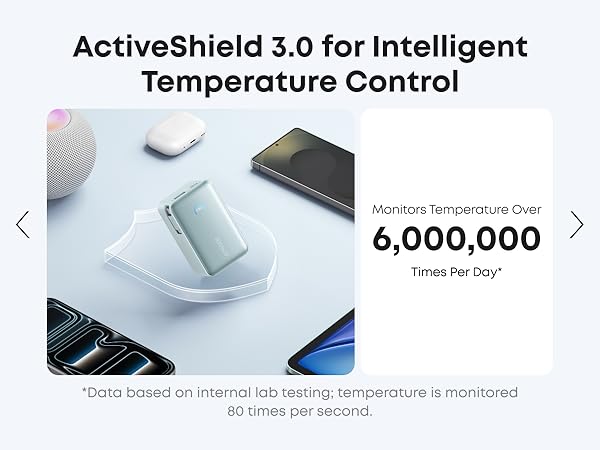 ActiveShield 3.0 for Intelligent Temperature Control

Monitors Temperature Over
6,000,000
Times Per Day*

*Data based on internal lab testing; temperature is monitored 80 times per second.